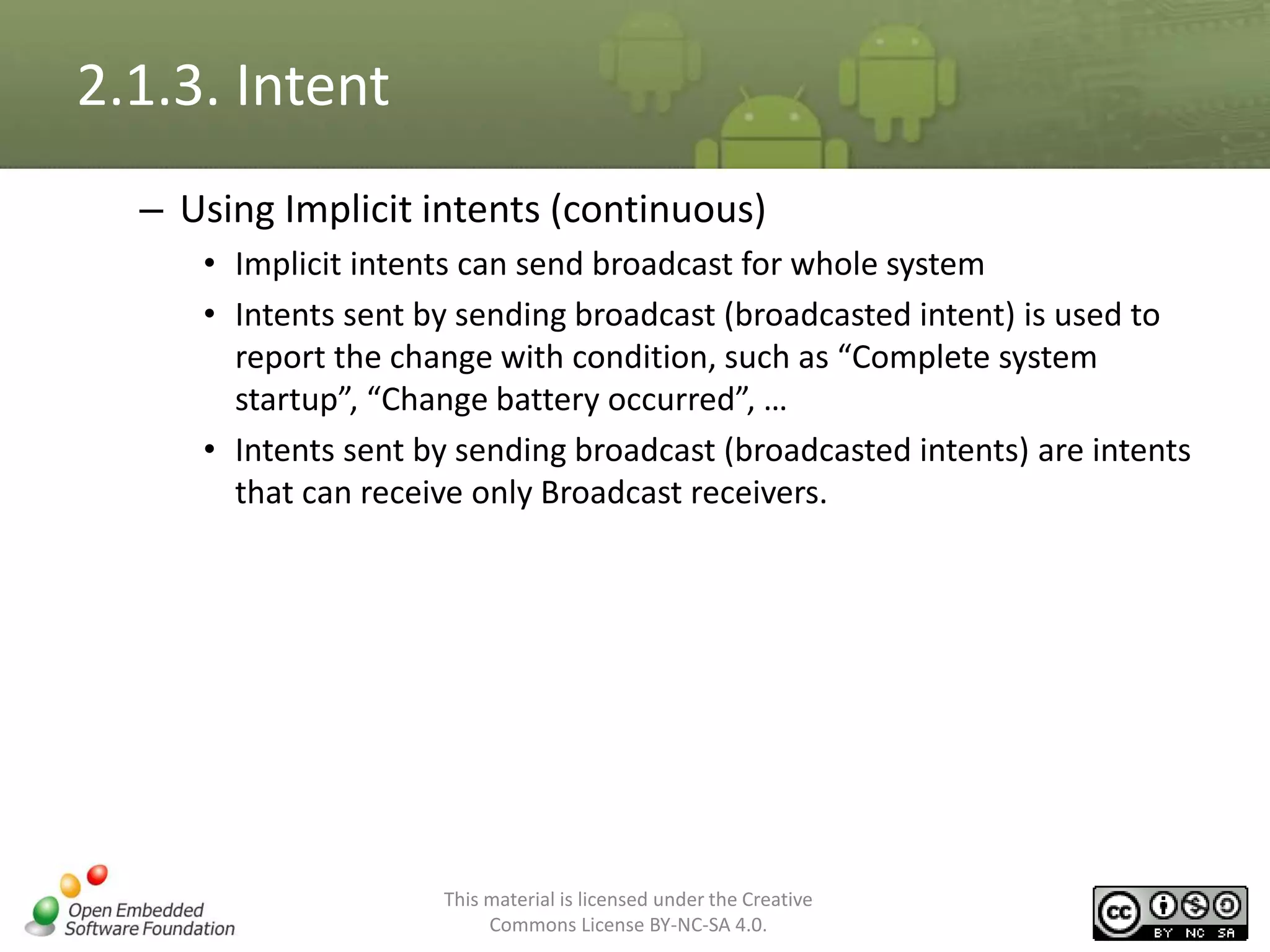 2.1.3. Intent

– Using Implicit intents (continuous)

• Implicit intents can send broadcast for whole system

• Intents sent by sending broadcast (broadcasted intent) is used to report the change with condition, such as “Complete system startup”, “Change battery occurred”, …

• Intents sent by sending broadcast (broadcasted intents) are intents that can receive only Broadcast receivers.

Open Embedded Software Foundation

This material is licensed under the Creative Commons License BY-NC-SA 4.0.

cc BY NC SA